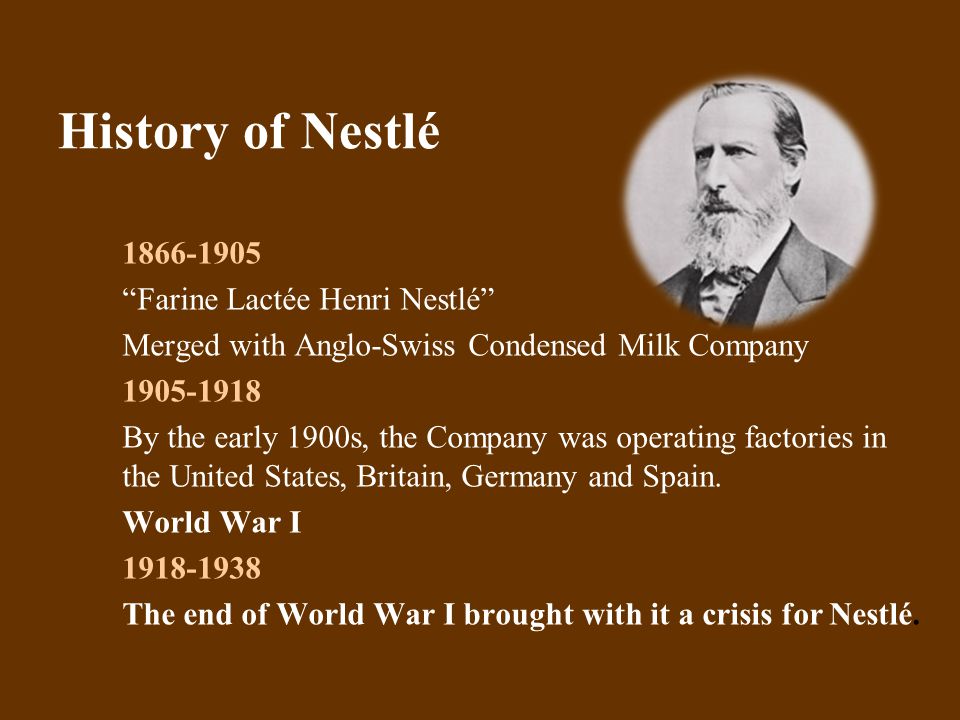 History of Nestlé

1866-1905

“Farine Lactée Henri Nestlé”

Merged with Anglo-Swiss Condensed Milk Company

1905-1918

By the early 1900s, the Company was operating factories in the United States, Britain, Germany and Spain.

World War I

1918-1938

The end of World War I brought with it a crisis for Nestlé.